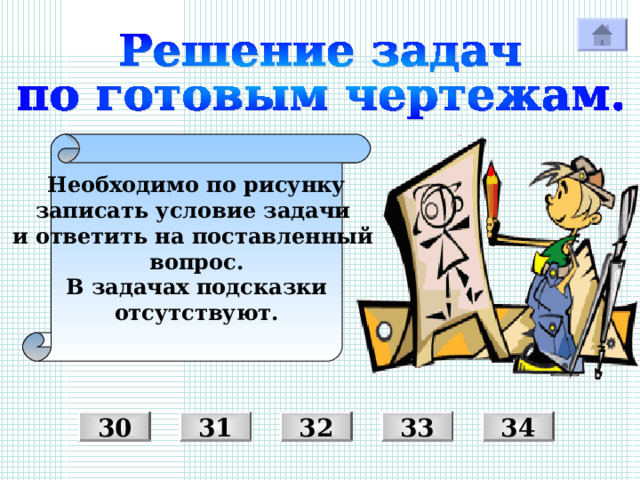 Решение задач по готовым чертежам.

Необходимо по рисунку записать условие задачи и ответить на поставленный вопрос.
В задачах подсказки отсутствуют.

30 31 32 33 34